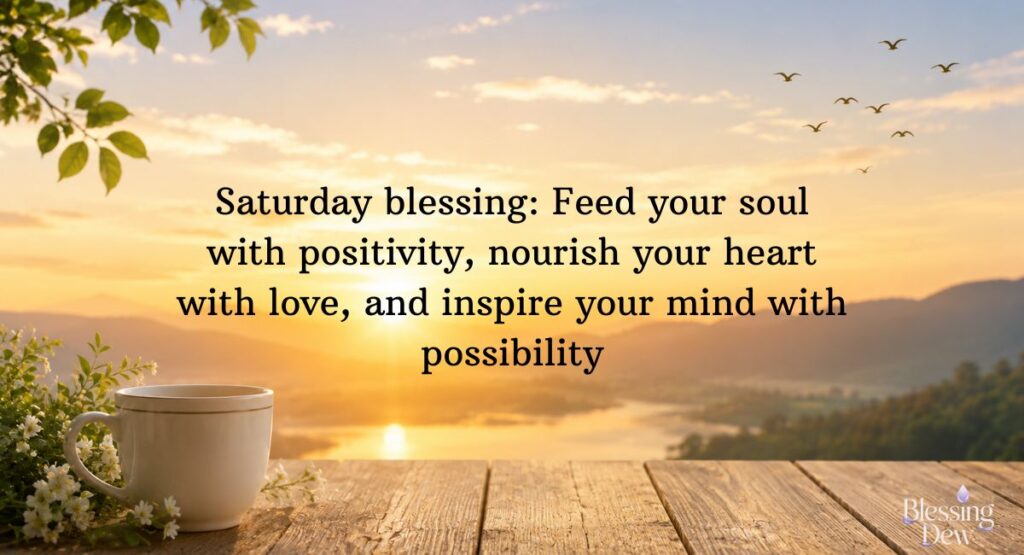 Saturday blessing: Feed your soul with positivity, nourish your heart with love, and inspire your mind with possibility

Blessing Dew